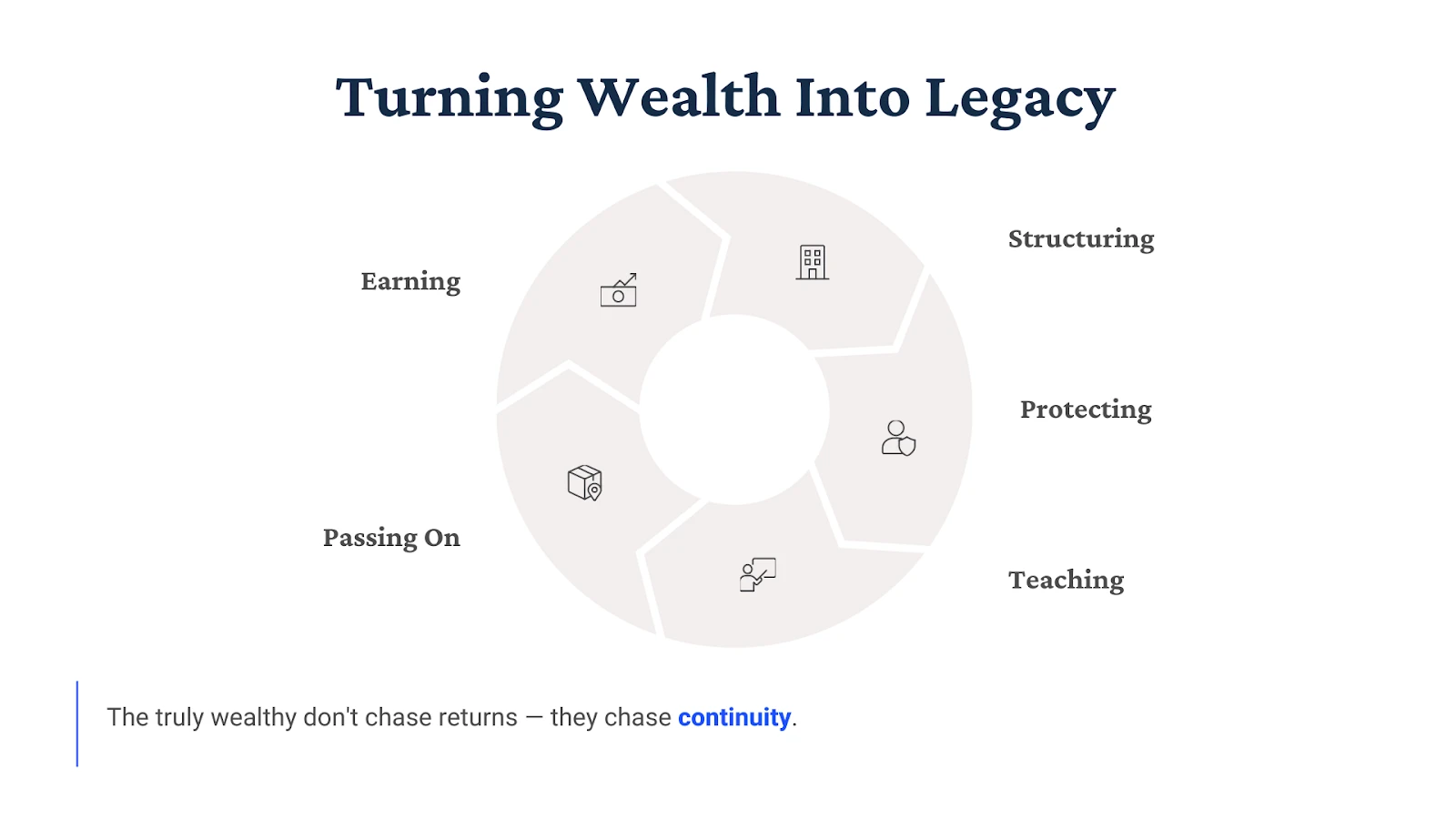 Turning Wealth Into Legacy

Earning

Structuring

Protecting

Teaching

Passing On

The truly wealthy don't chase returns — they chase continuity.